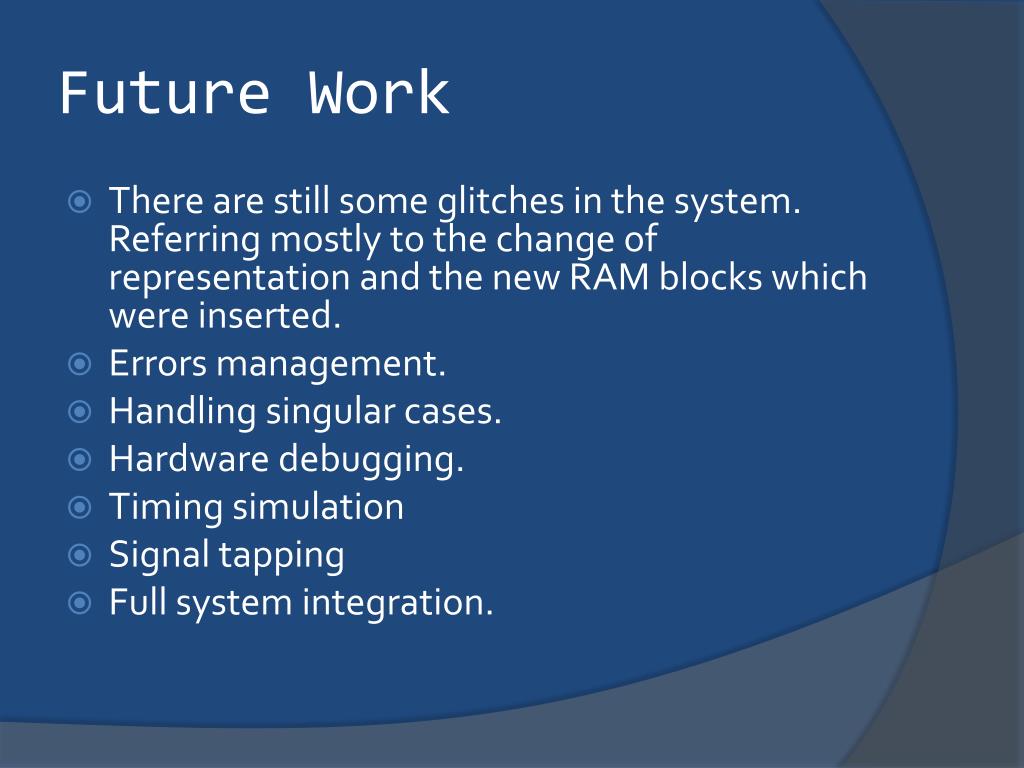 Future Work

There are still some glitches in the system. Referring mostly to the change of representation and the new RAM blocks which were inserted.

Errors management.

Handling singular cases.

Hardware debugging.

Timing simulation

Signal tapping

Full system integration.